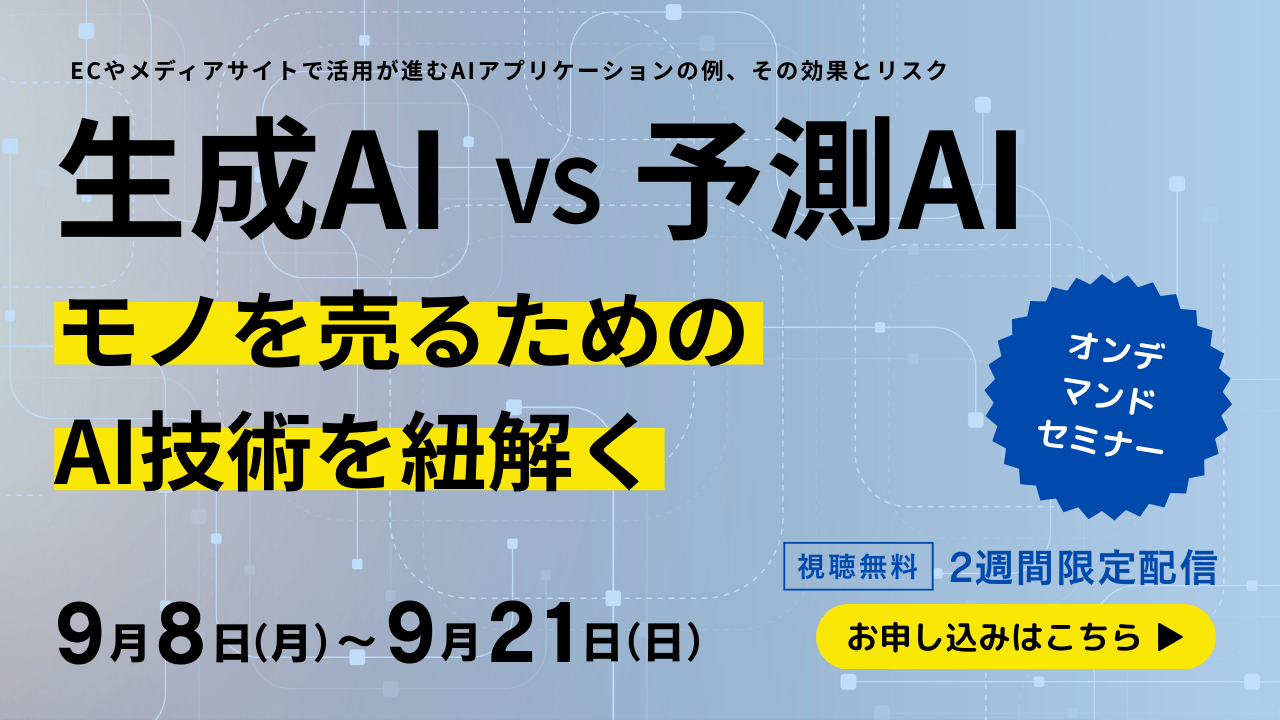 ECやメディアサイトで活用が進むAIアプリケーションの例、その効果とリスク

生成AI vs 予測AI

モノを売るための
AI技術を紐解く

オンデマンドセミナー

視聴無料 2週間限定配信

9月8日(月)~9月21日(日)

お申し込みはこちら ▶